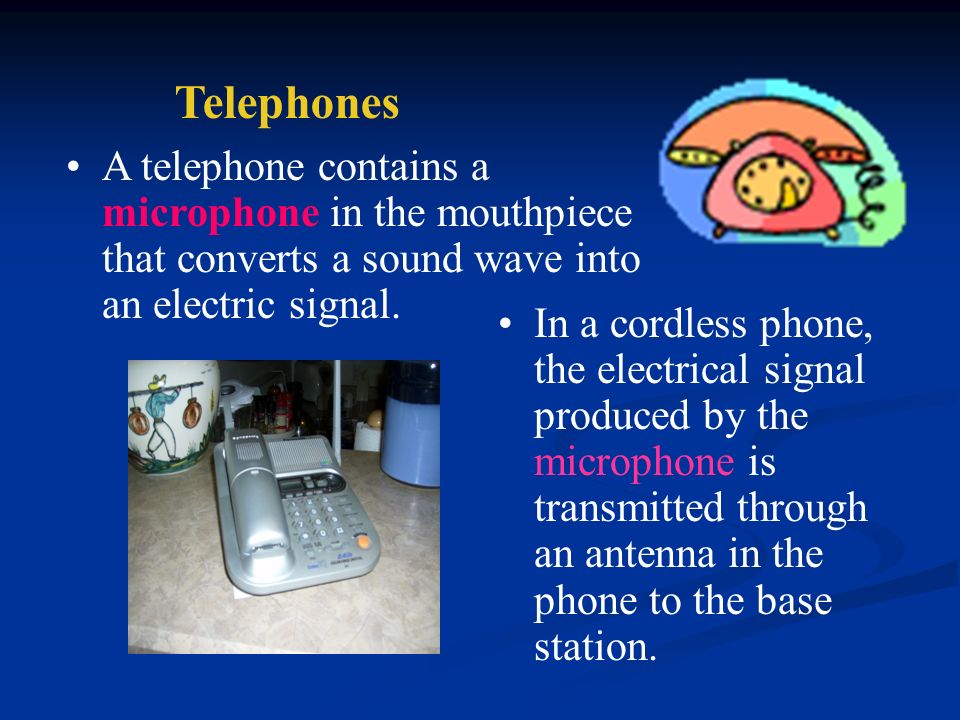 Telephones

• A telephone contains a microphone in the mouthpiece that converts a sound wave into an electric signal.

• In a cordless phone, the electrical signal produced by the microphone is transmitted through an antenna in the phone to the base station.